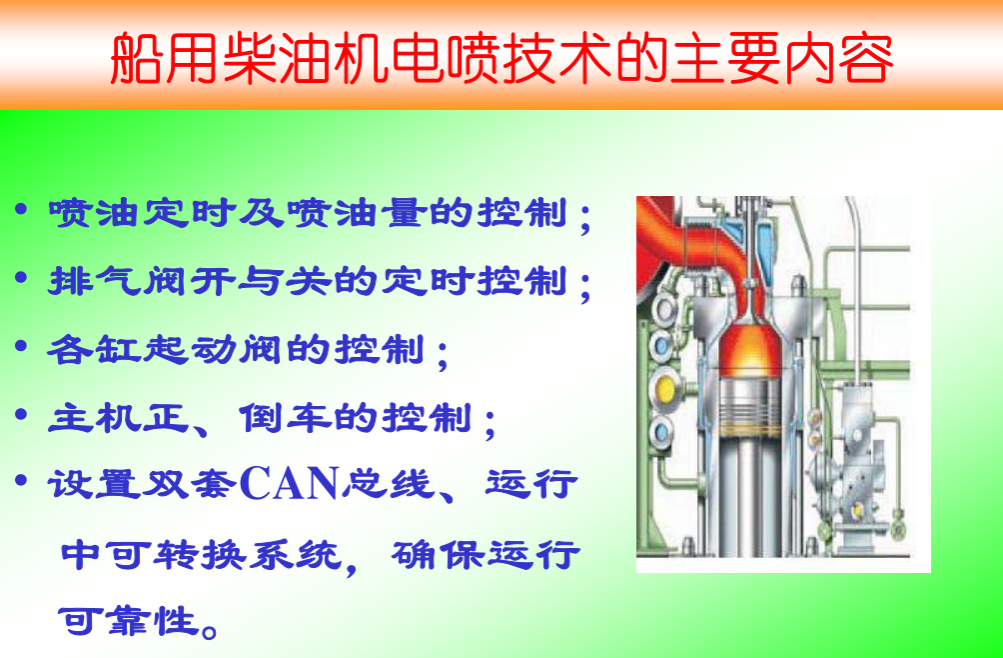 船用柴油机电喷技术的主要内容

• 喷油定时及喷油量的控制；

• 排气阀开与关的定时控制；

• 各缸起动阀的控制；

• 主机正、倒车的控制；

• 设置双套CAN总线、运行中可转换系统，确保运行可靠性。